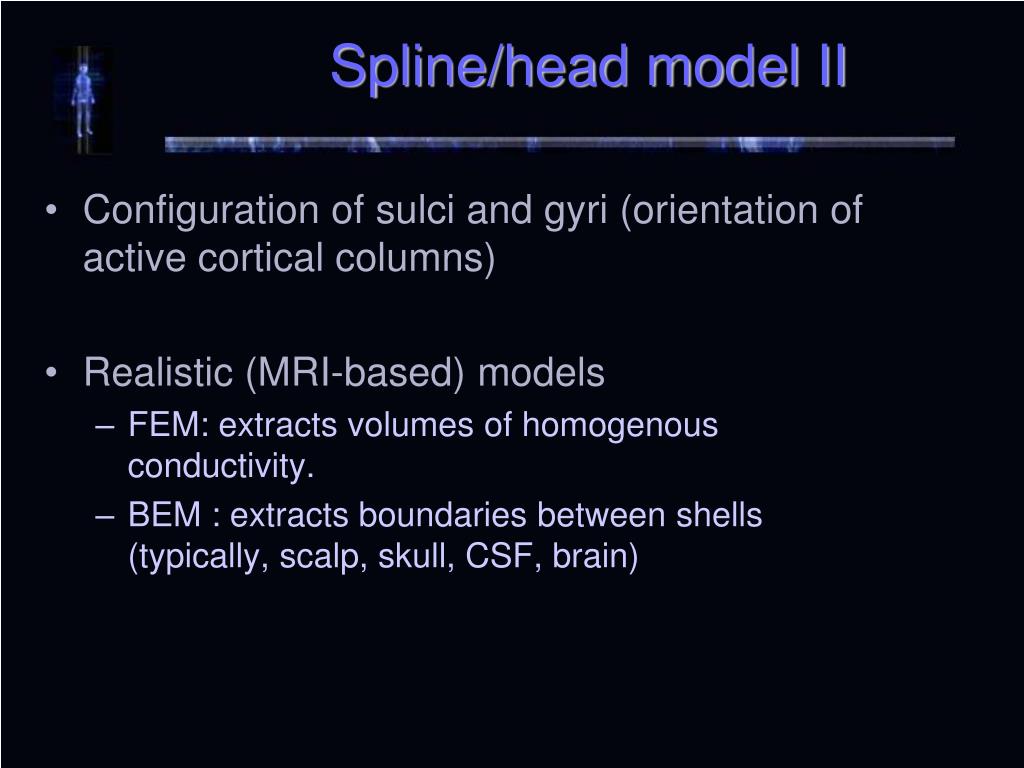 Spline/head model II

• Configuration of sulci and gyri (orientation of active cortical columns)

• Realistic (MRI-based) models
– FEM: extracts volumes of homogenous conductivity.
– BEM : extracts boundaries between shells (typically, scalp, skull, CSF, brain)